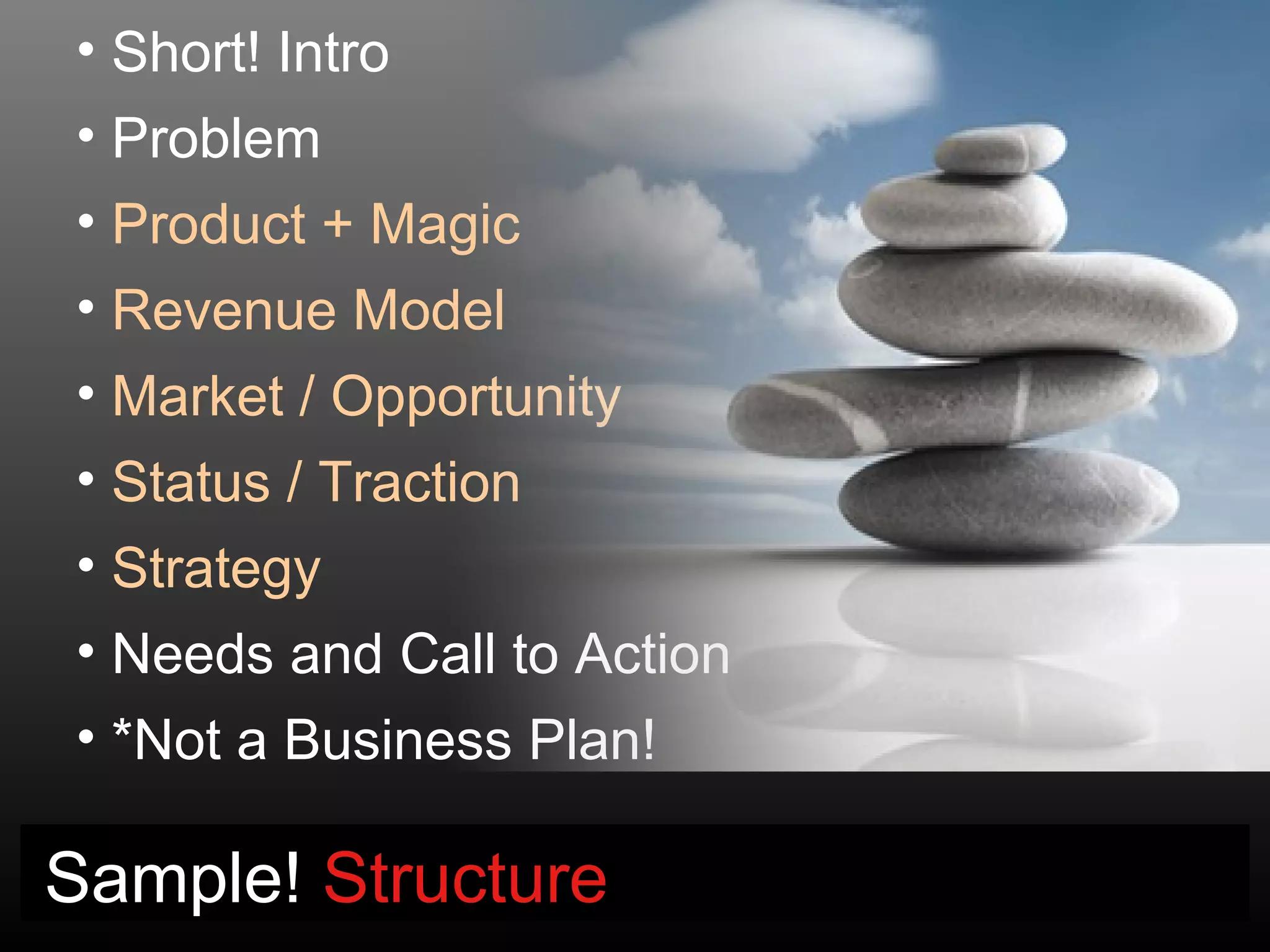 • Short! Intro
• Problem
• Product + Magic
• Revenue Model
• Market / Opportunity
• Status / Traction
• Strategy
• Needs and Call to Action
• *Not a Business Plan!

Sample! Structure